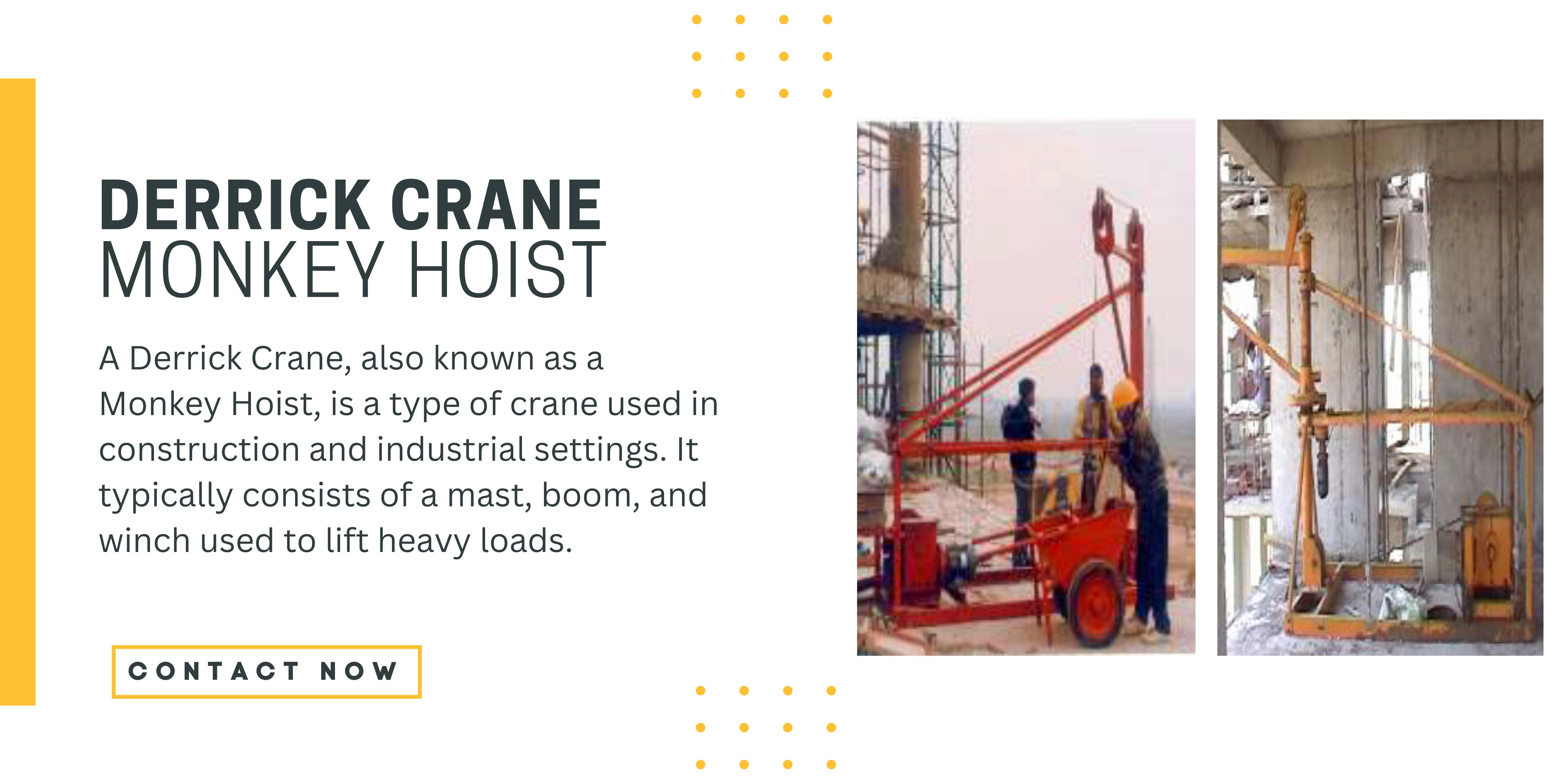 DERRICK CRANE
MONKEY HOIST

A Derrick Crane, also known as a Monkey Hoist, is a type of crane used in construction and industrial settings. It typically consists of a mast, boom, and winch used to lift heavy loads.

CONTACT NOW